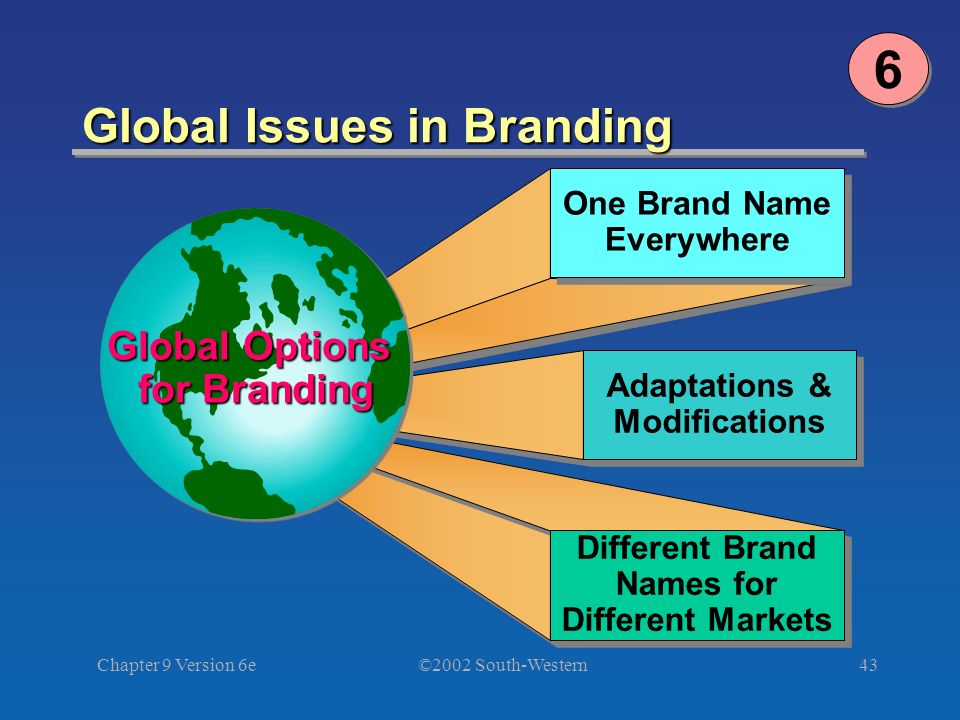 6

Global Issues in Branding

Global Options for Branding

One Brand Name Everywhere

Adaptations & Modifications

Different Brand Names for Different Markets

Chapter 9 Version 6e

©2002 South-Western

43